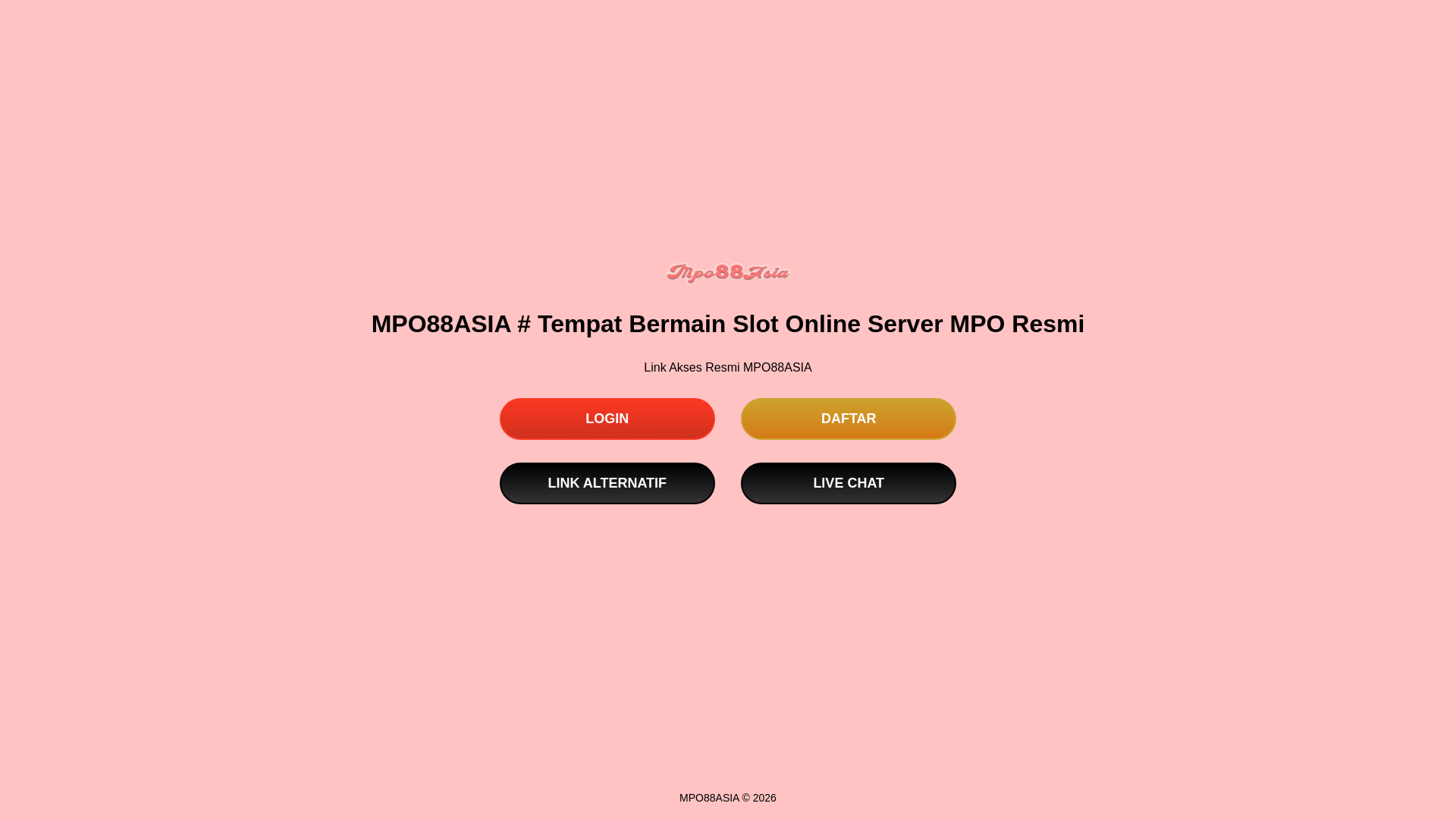 Mpo88Asia

MPO88ASIA # Tempat Bermain Slot Online Server MPO Resmi

Link Akses Resmi MPO88ASIA

LOGIN

DAFTAR

LINK ALTERNATIF

LIVE CHAT

MPO88ASIA © 2026